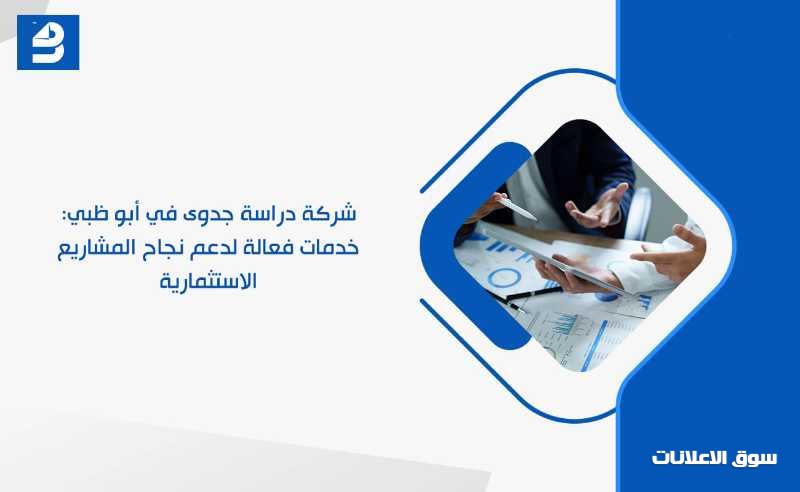 شركة دراسة جدوى في أبو ظبي: خدمات فعالة لدعم نجاح المشاريع الاستثمارية

سوق الاعلانات